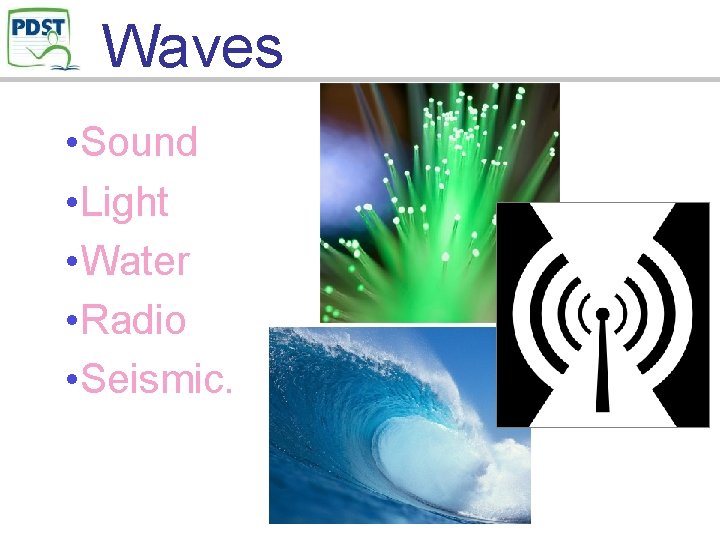 PDST

Waves

•Sound
•Light
•Water
•Radio
•Seismic.